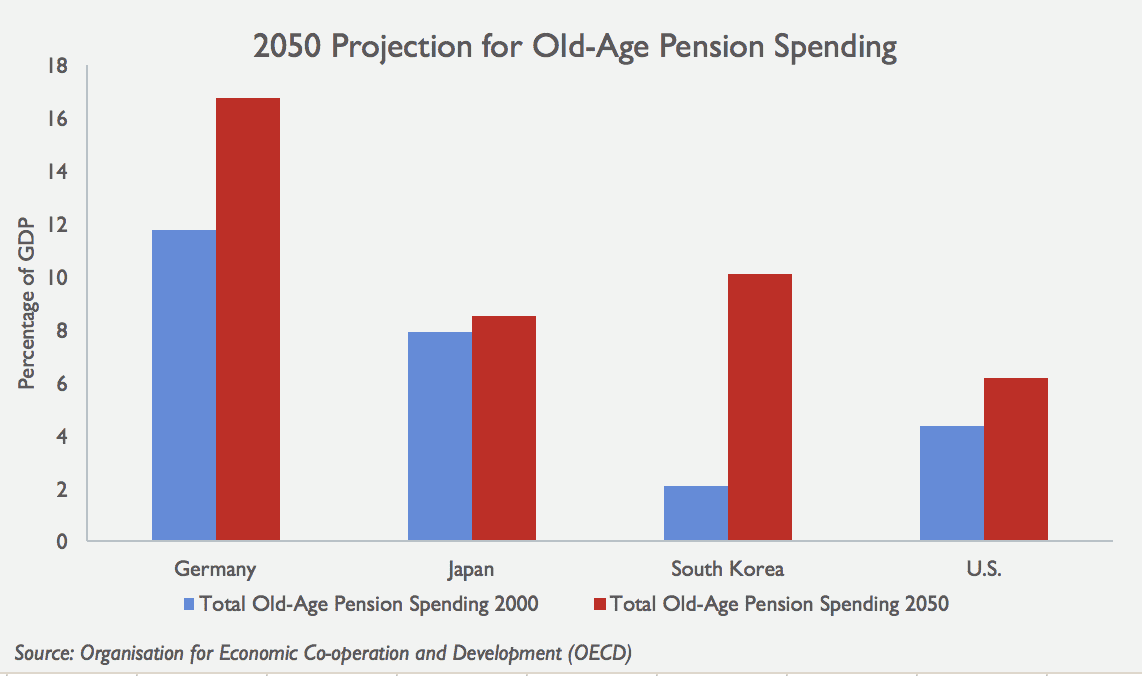 2050 Projection for Old-Age Pension Spending

Percentage of GDP

18
16
14
12
10
8
6
4
2
0

Germany
Japan
South Korea
U.S.

Total Old-Age Pension Spending 2000
Total Old-Age Pension Spending 2050

Source: Organisation for Economic Co-operation and Development (OECD)